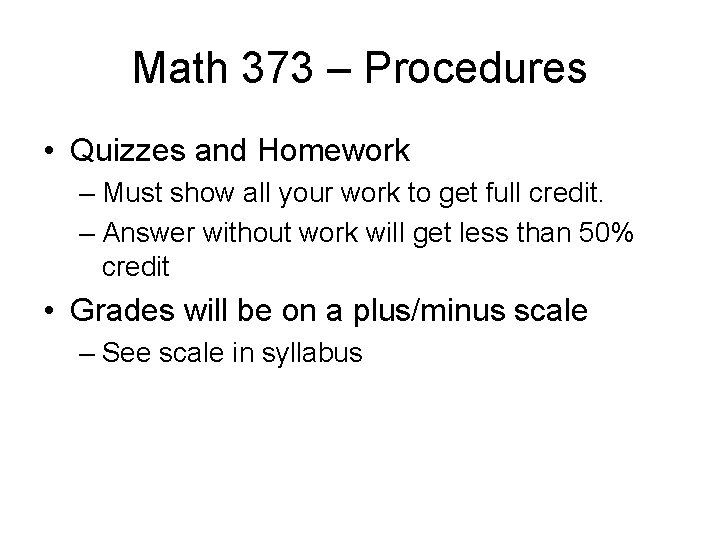 Math 373 – Procedures

• Quizzes and Homework
– Must show all your work to get full credit.
– Answer without work will get less than 50% credit

• Grades will be on a plus/minus scale
– See scale in syllabus